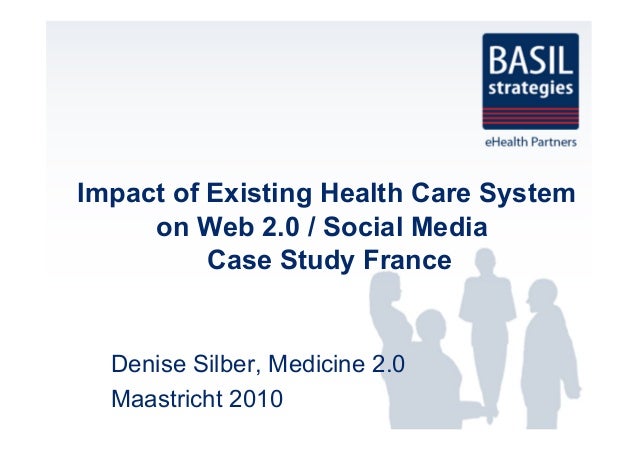 BASIL
strategies

eHealth Partners

Impact of Existing Health Care System on Web 2.0 / Social Media
Case Study France

Denise Silber, Medicine 2.0
Maastricht 2010